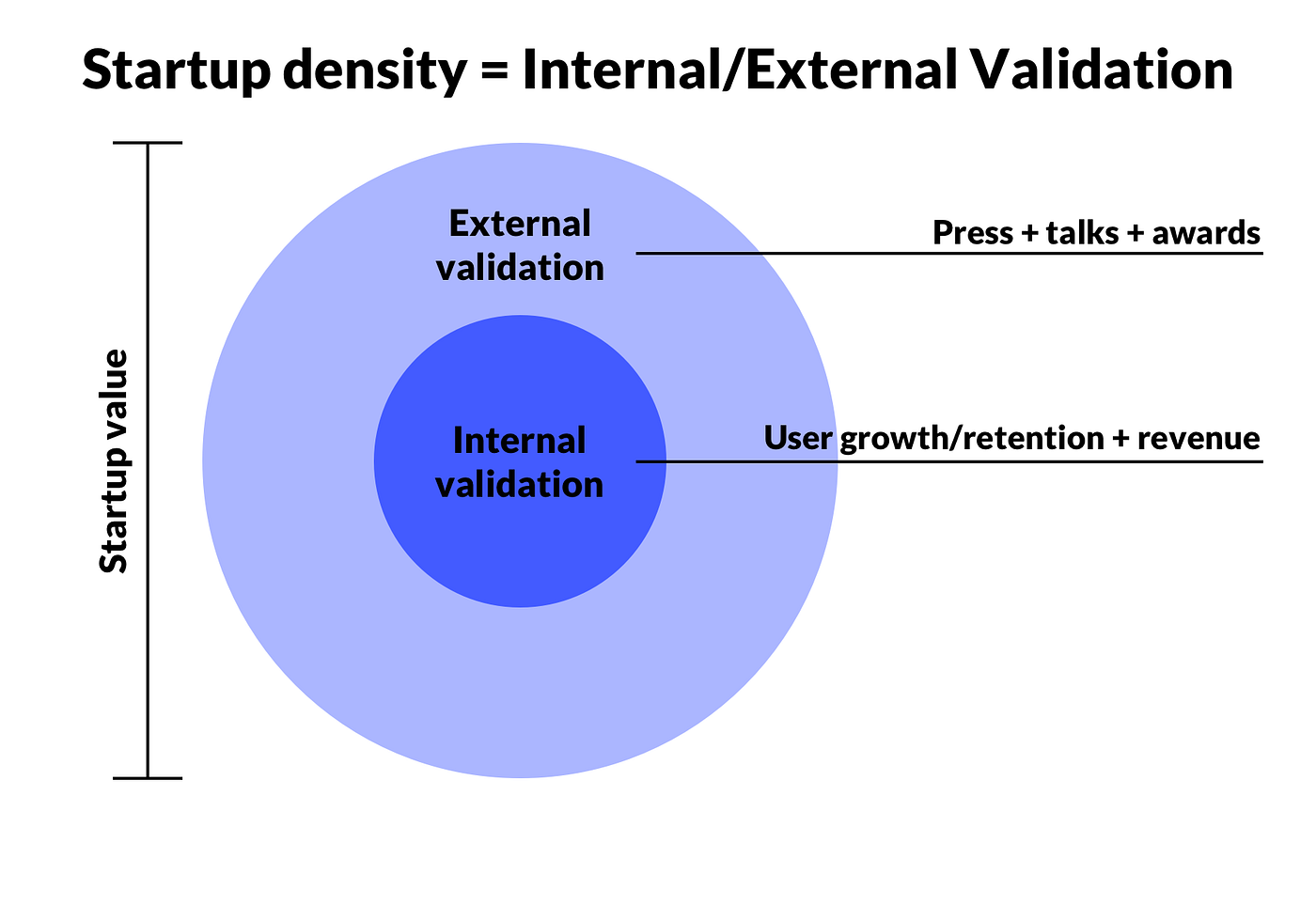 Startup density = Internal/External Validation

Startup value

External validation

Press + talks + awards

Internal validation

User growth/retention + revenue